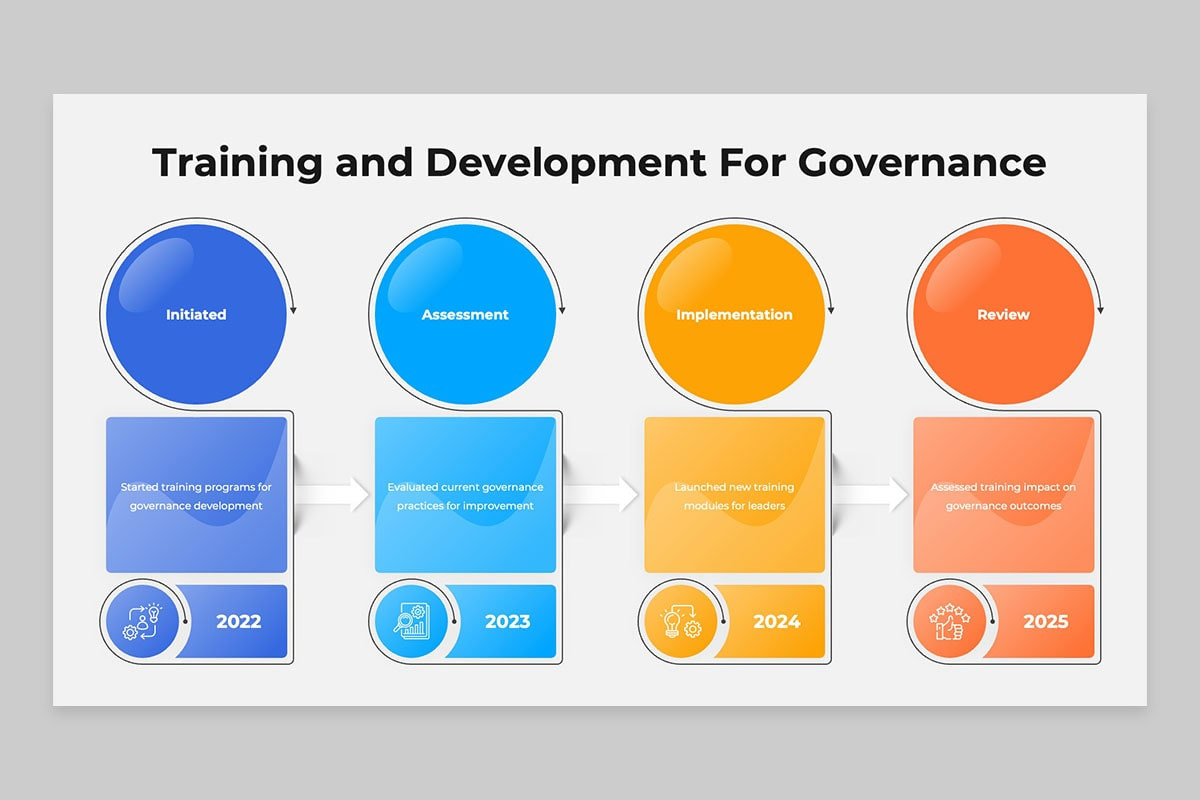 Training and Development For Governance

Initiated

Started training programs for governance development

2022

Assessment

Evaluated current governance practices for improvement

2023

Implementation

Launched new training modules for leaders

2024

Review

Assessed training impact on governance outcomes

2025